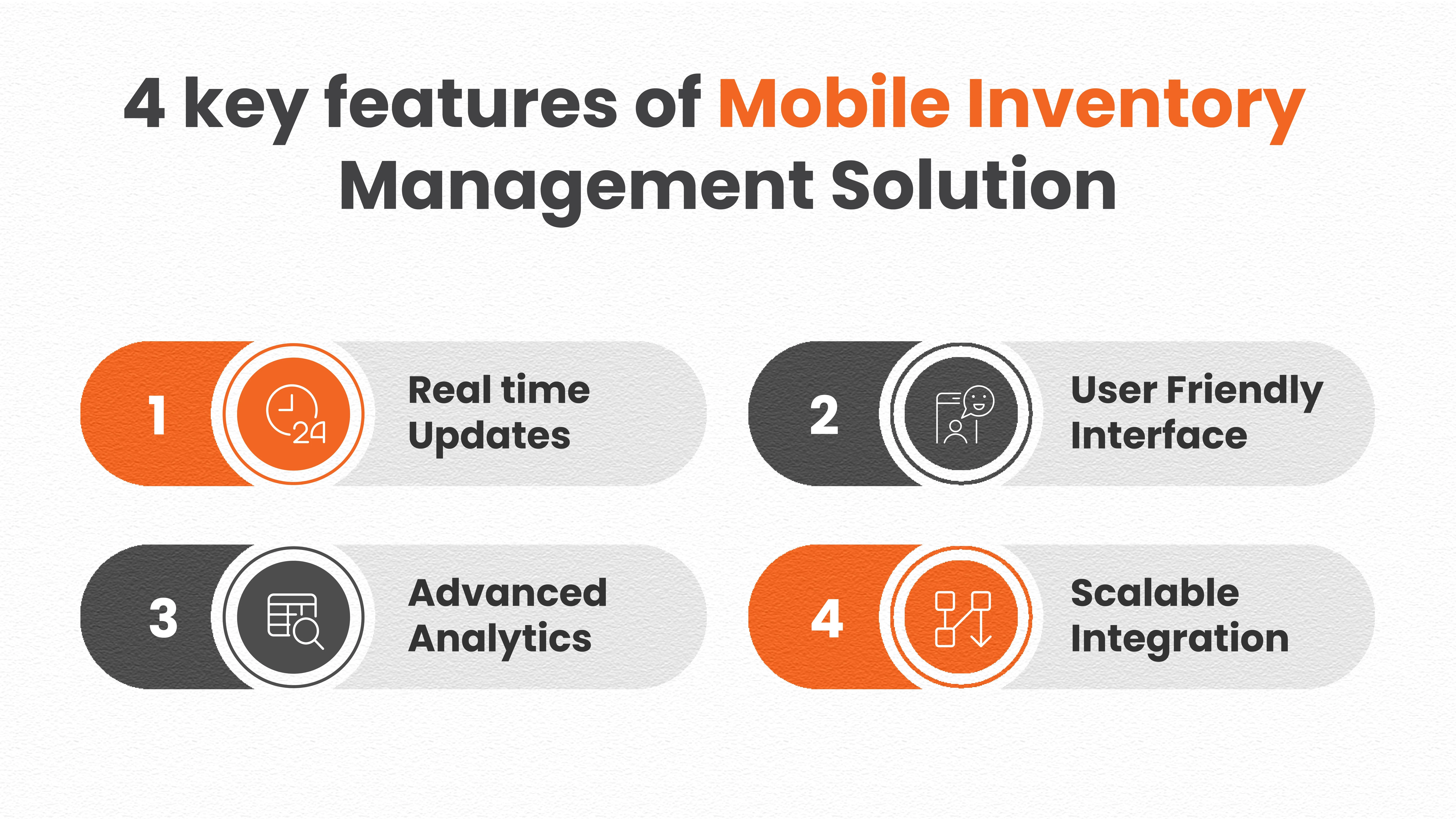 4 key features of Mobile Inventory Management Solution

1
24
Real time Updates

2
User Friendly Interface

3
Advanced Analytics

4
Scalable Integration